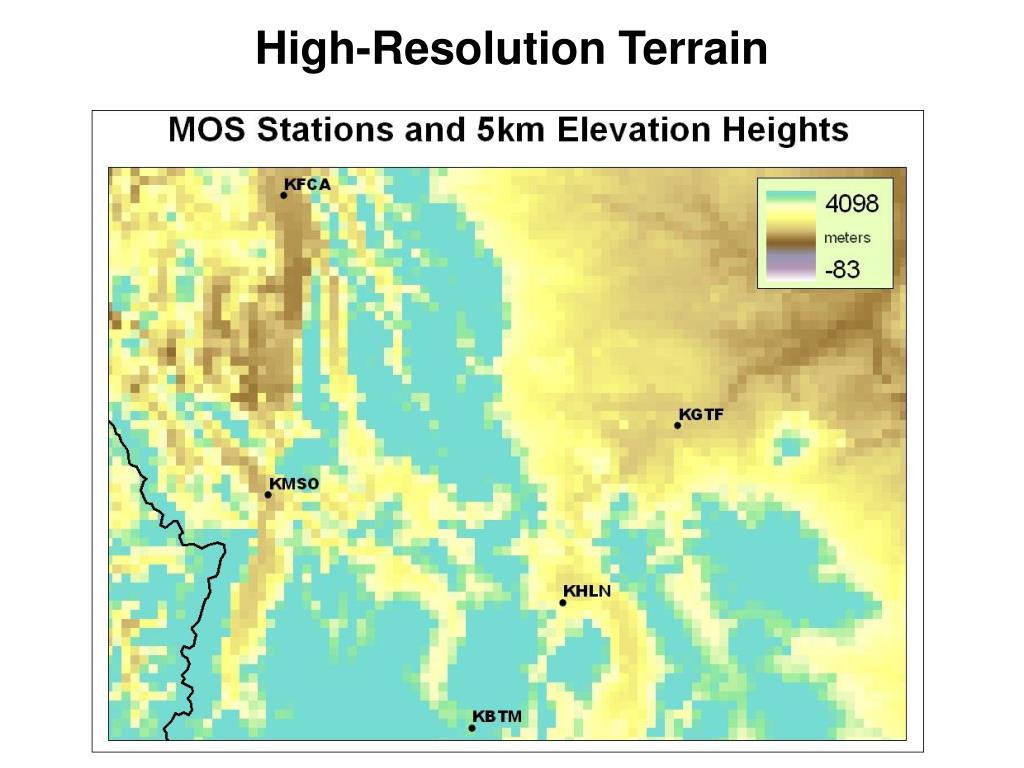 High-Resolution Terrain

MOS Stations and 5km Elevation Heights

4098
meters
-83

KFCA

KGTF

KMSO

KHLN

KBTM